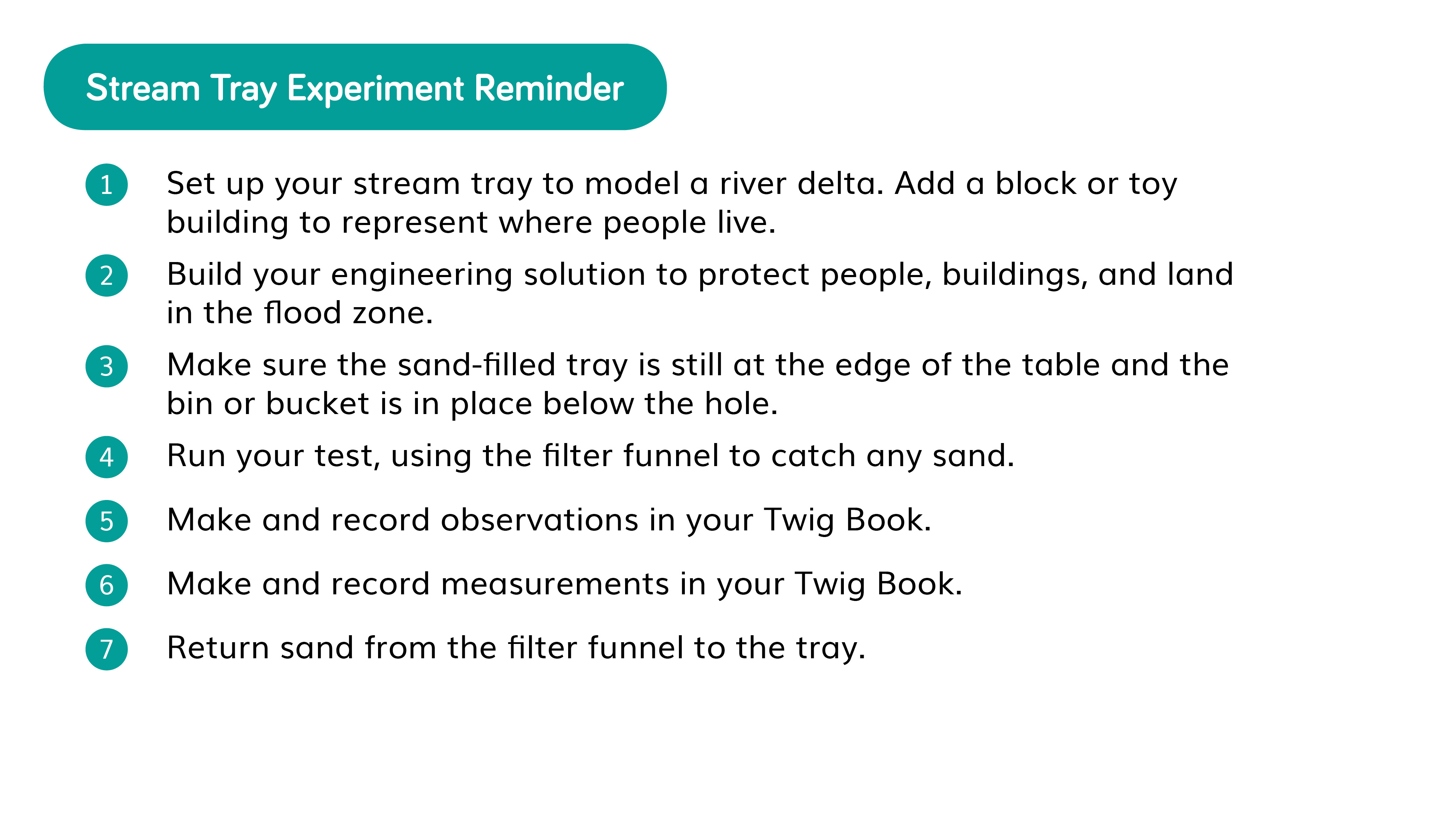 Stream Tray Experiment Reminder

1 Set up your stream tray to model a river delta. Add a block or toy building to represent where people live.

2 Build your engineering solution to protect people, buildings, and land in the flood zone.

3 Make sure the sand-filled tray is still at the edge of the table and the bin or bucket is in place below the hole.

4 Run your test, using the filter funnel to catch any sand.

5 Make and record observations in your Twig Book.

6 Make and record measurements in your Twig Book.

7 Return sand from the filter funnel to the tray.